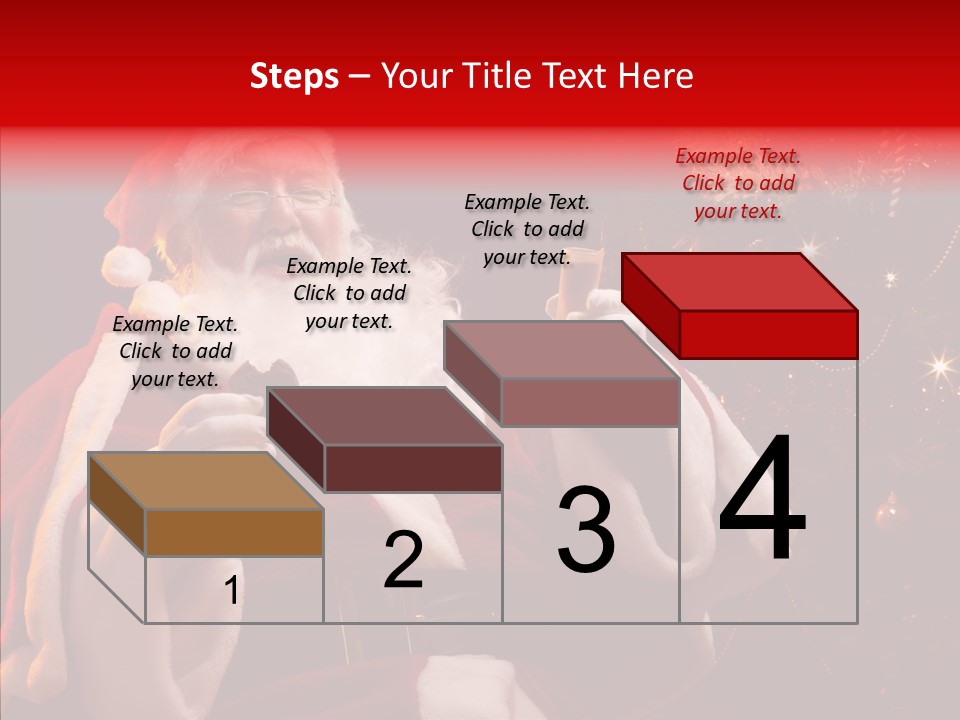 Steps – Your Title Text Here

Example Text. Click to add your text.

Example Text. Click to add your text.

Example Text. Click to add your text.

Example Text. Click to add your text.

1

2

3

4